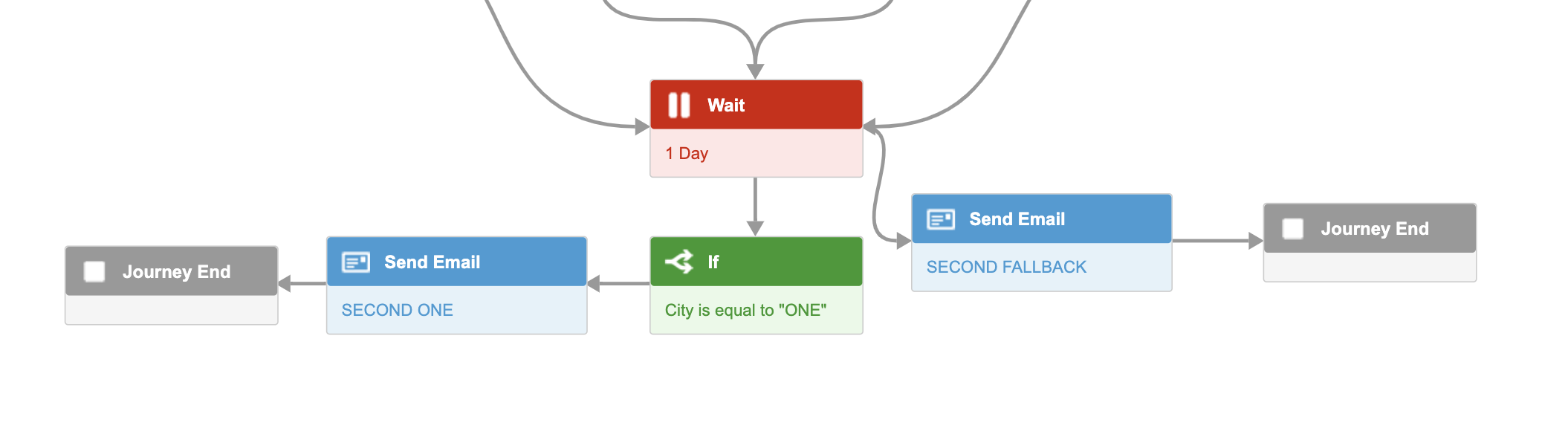 Wait
1 Day

Journey End

Send Email
SECOND ONE

If
City is equal to "ONE"

Send Email
SECOND FALLBACK

Journey End